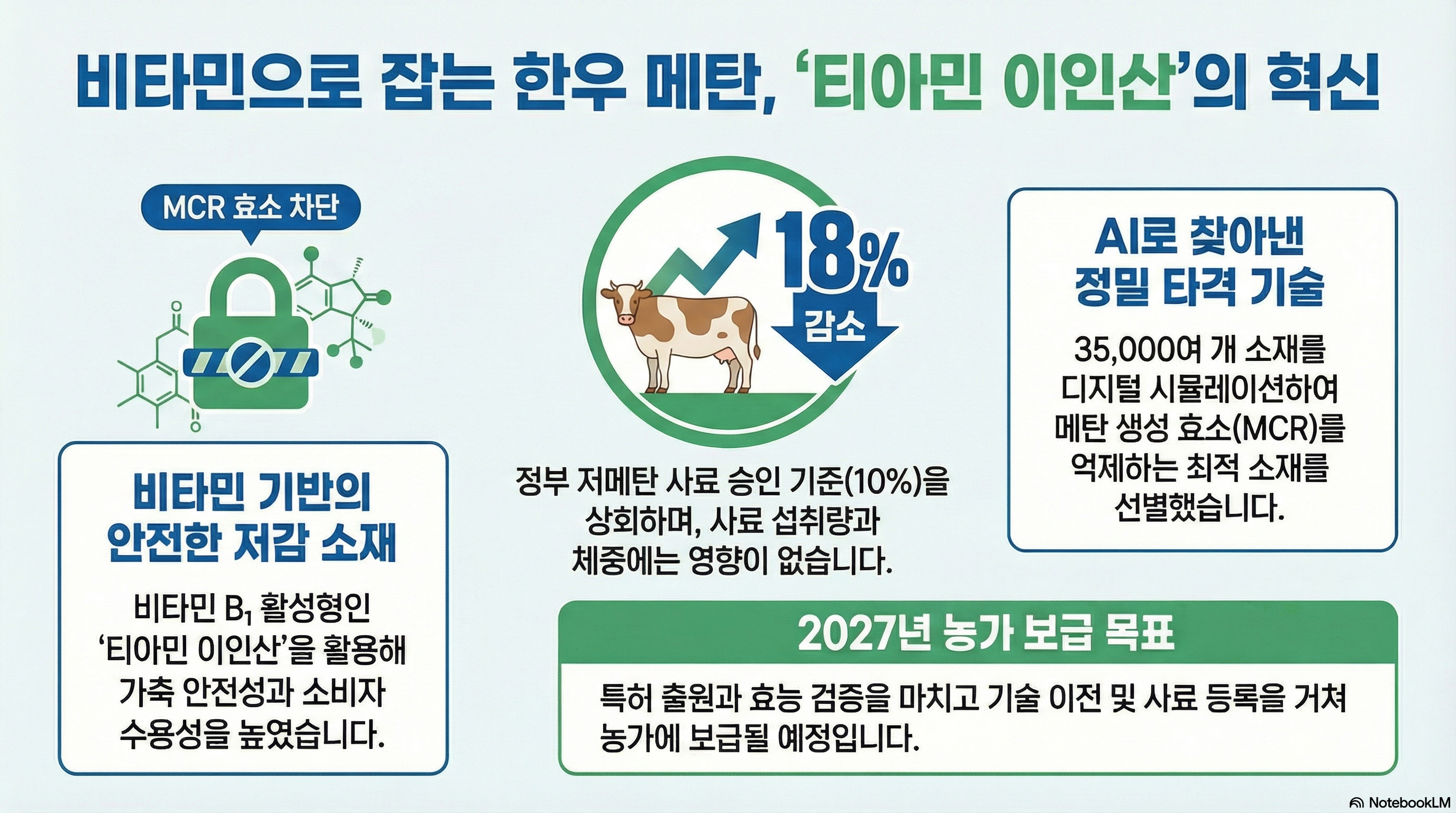 비타민으로 잡는 한우 메탄, '티아민 이인산'의 혁신

MCR 효소 차단

비타민 기반의
안전한 저감 소재

비타민 $B_1$ 활성형인 '티아민 이인산'을 활용해 가축 안전성과 소비자 수용성을 높였습니다.

18%
감소

정부 저메탄 사료 승인 기준(10%)을 상회하며, 사료 섭취량과 체중에는 영향이 없습니다.

AI로 찾아낸
정밀 타격 기술

35,000여 개 소재를 디지털 시뮬레이션하여 메탄 생성 효소(MCR)를 억제하는 최적 소재를 선별했습니다.

2027년 농가 보급 목표

특허 출원과 효능 검증을 마치고 기술 이전 및 사료 등록을 거쳐 농가에 보급될 예정입니다.

NotebookLM